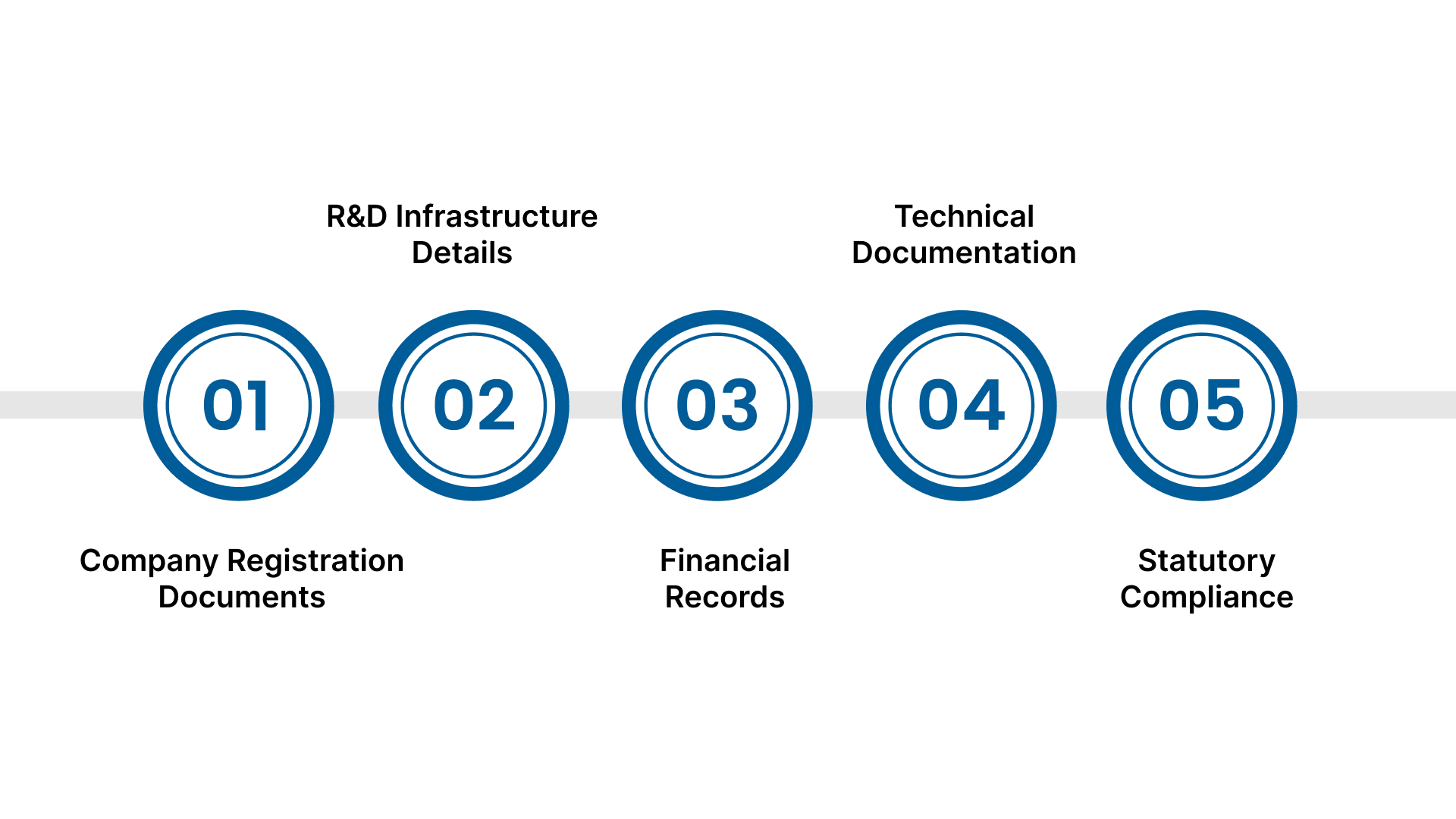 01
Company Registration Documents

02
R&D Infrastructure Details

03
Financial Records

04
Technical Documentation

05
Statutory Compliance